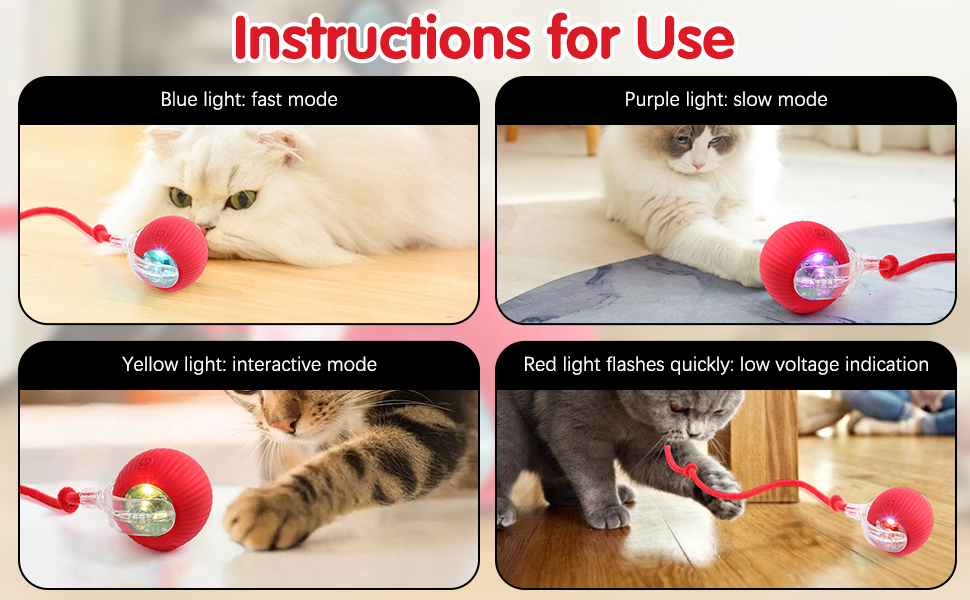 Instructions for Use

Blue light: fast mode

Purple light: slow mode

Yellow light: interactive mode

Red light flashes quickly: low voltage indication